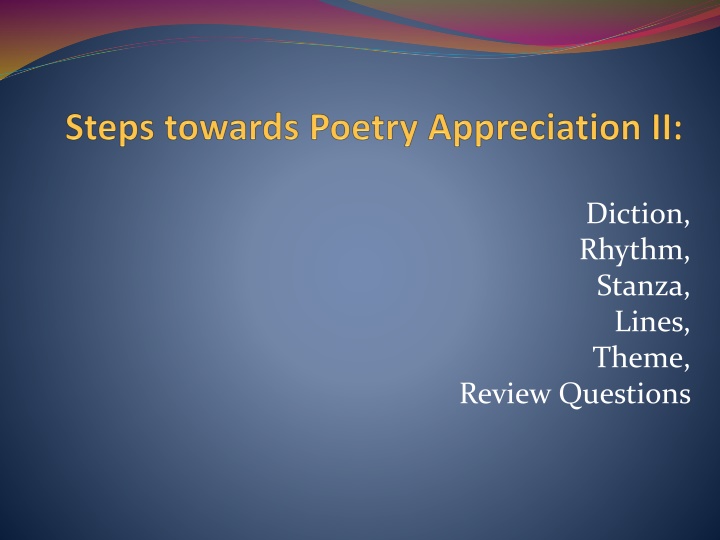 Steps towards Poetry Appreciation II:

Diction,
Rhythm,
Stanza,
Lines,
Theme,
Review Questions